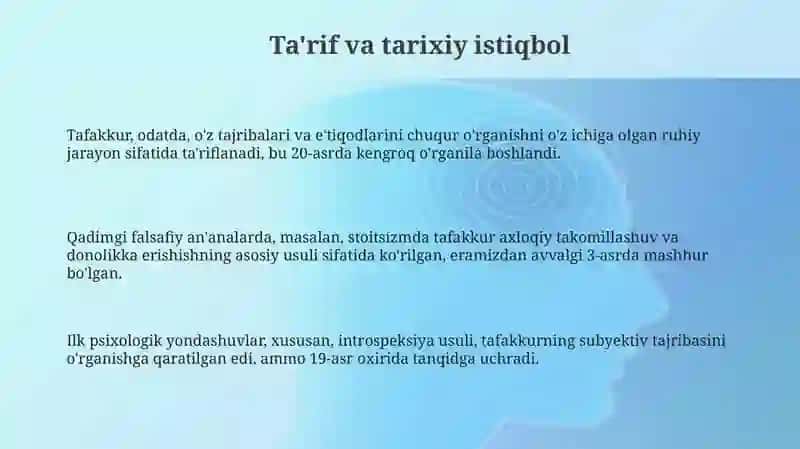 Ta'rif va tarixiy istiqbol

Tafakkur, odatda, o'z tajribalari va e'tiqodlarini chuqur o'rganishni o'z ichiga olgan ruhiy jarayon sifatida ta'riflanadi, bu 20-asrda kengroq o'rganila boshlandi.

Qadimgi falsafiy an'analarda, masalan, stoitsizmda tafakkur axloqiy takomillashuv va donolikka erishishning asosiy usuli sifatida ko'rilgan, eramizdan avvalgi 3-asrda mashhur bo'lgan.

Ilk psixologik yondashuvlar, xususan, introspeksiya usuli, tafakkurning subyektiv tajribasini o'rganishga qaratilgan edi, ammo 19-asr oxirida tanqidga uchradi.